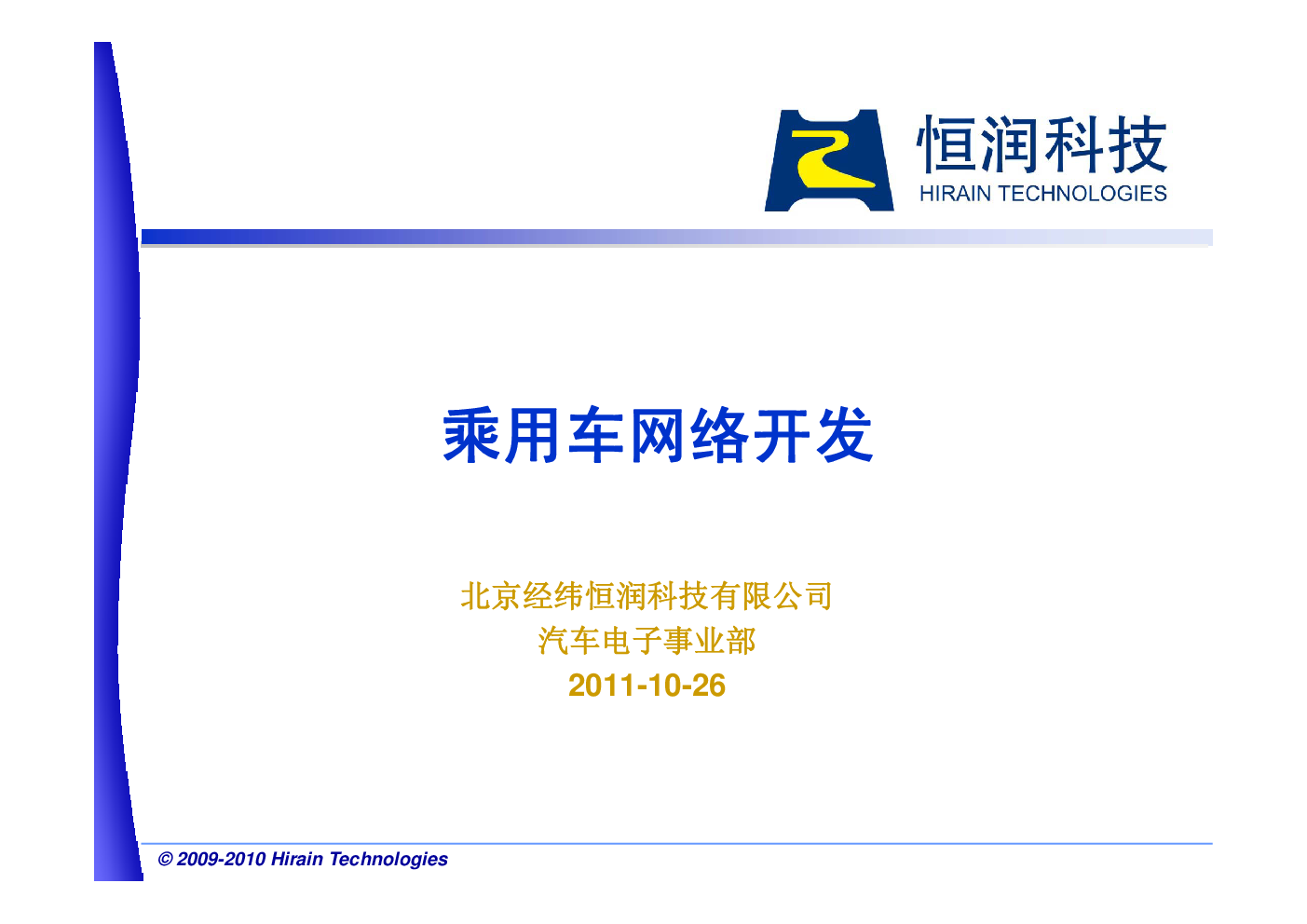 恒润科技
HIRAIN TECHNOLOGIES

乘用车网络开发

北京经纬恒润科技有限公司
汽车电子事业部
2011-10-26

© 2009-2010 Hirain Technologies